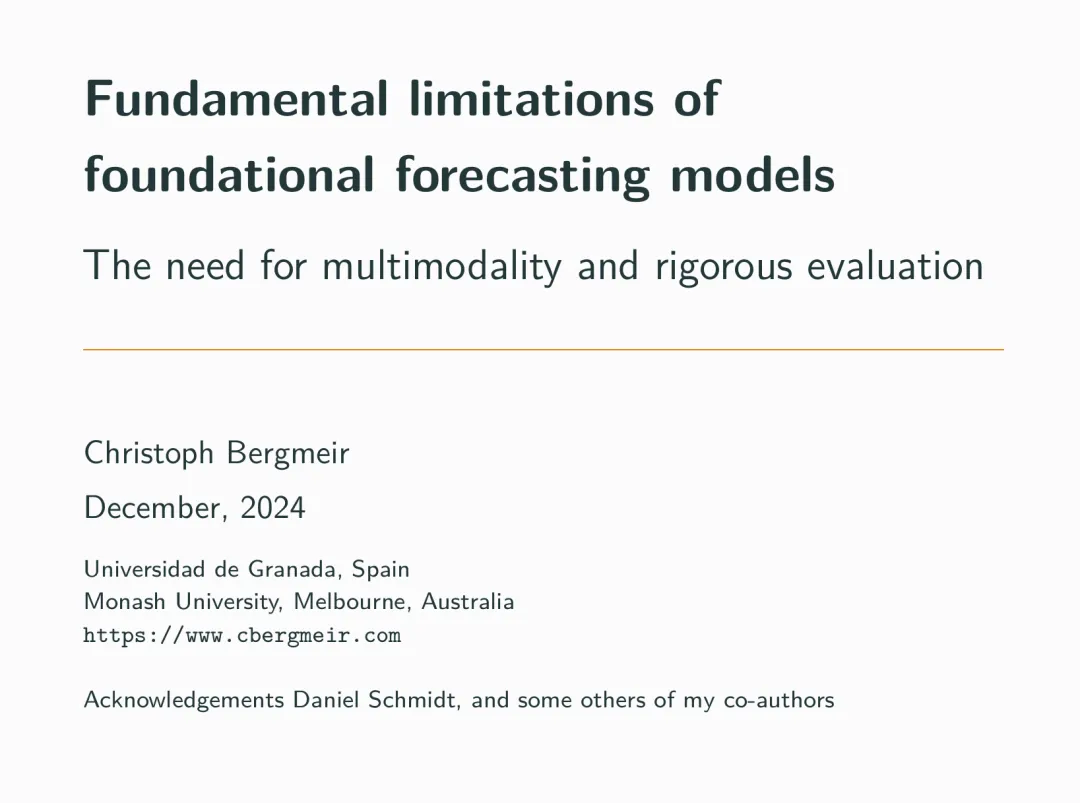 Fundamental limitations of foundational forecasting models

The need for multimodality and rigorous evaluation

Christoph Bergmeir

December, 2024

Universidad de Granada, Spain
Monash University, Melbourne, Australia
https://www.cbergmeir.com

Acknowledgements Daniel Schmidt, and some others of my co-authors